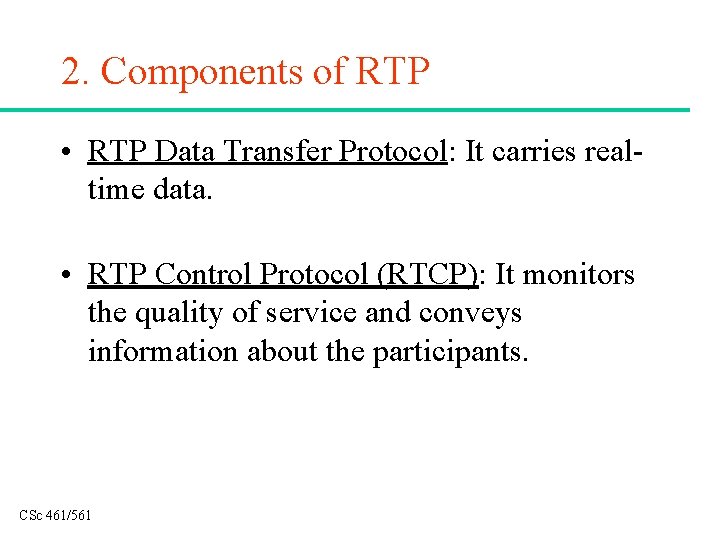 2. Components of RTP

• RTP Data Transfer Protocol: It carries real-time data.

• RTP Control Protocol (RTCP): It monitors the quality of service and conveys information about the participants.

CSc 461/561